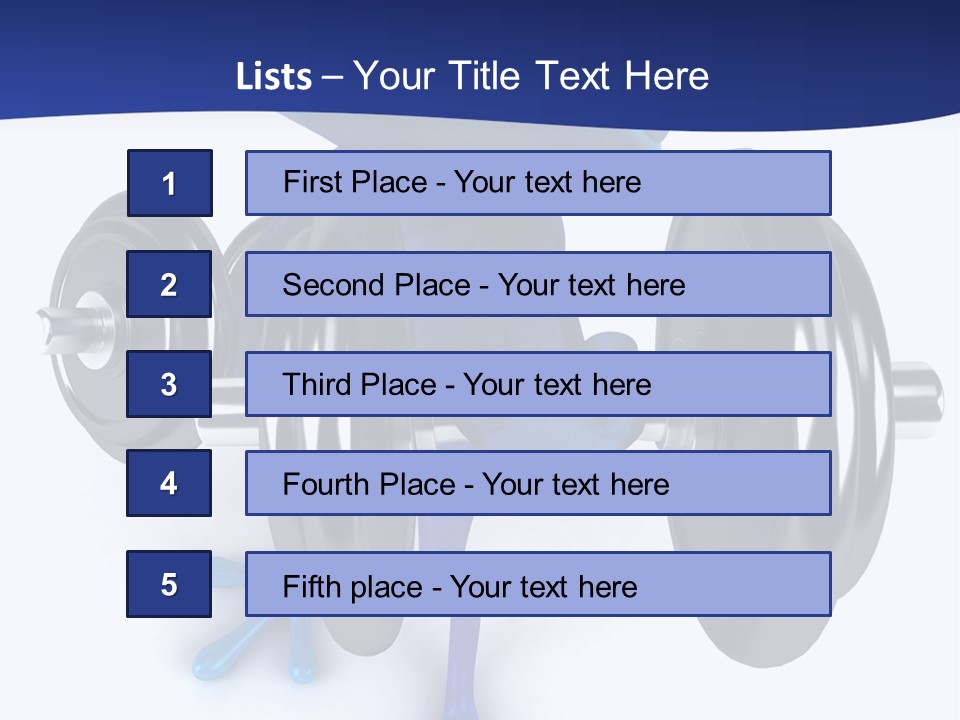 Lists – Your Title Text Here

1

First Place - Your text here

2

Second Place - Your text here

3

Third Place - Your text here

4

Fourth Place - Your text here

5

Fifth place - Your text here